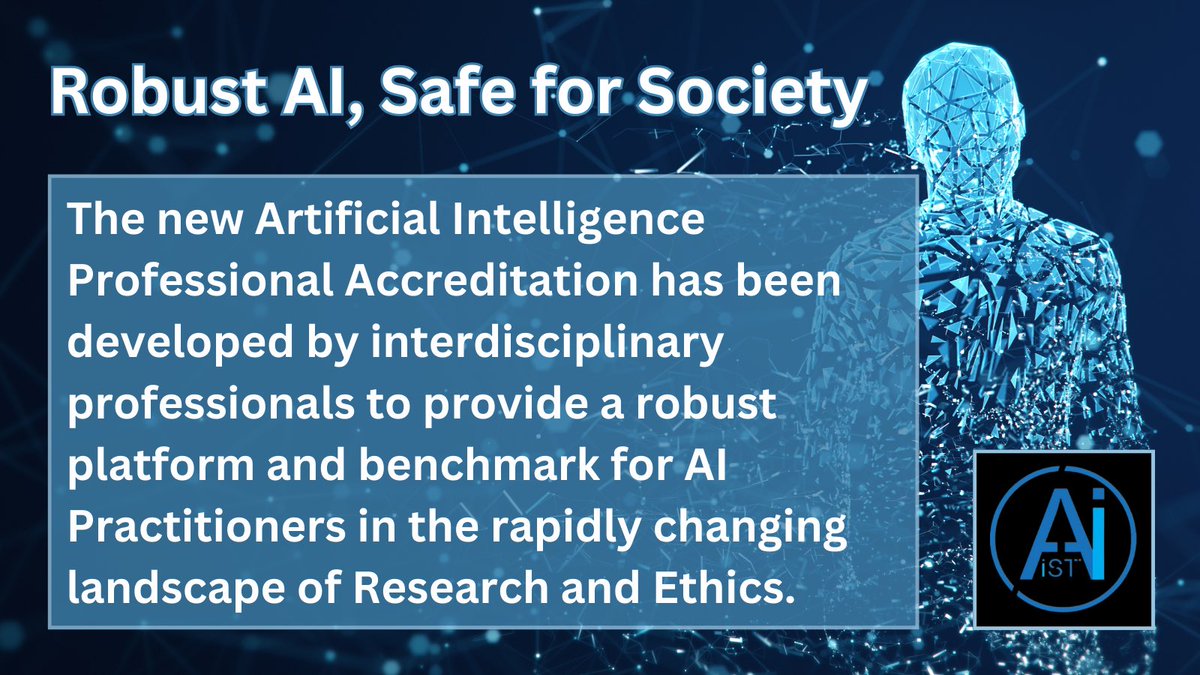 Robust AI, Safe for Society

The new Artificial Intelligence Professional Accreditation has been developed by interdisciplinary professionals to provide a robust platform and benchmark for AI Practitioners in the rapidly changing landscape of Research and Ethics.

Ai iST